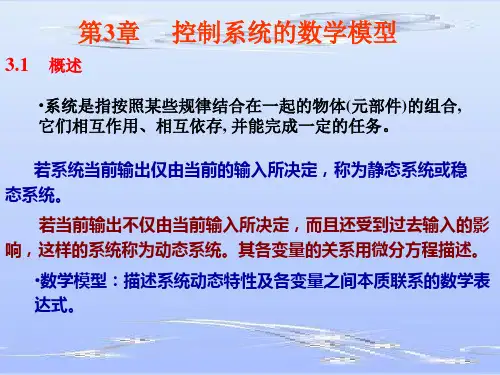 第3章　控制系统的数学模型

3.1　概述

•系统是指按照某些规律结合在一起的物体(元部件)的组合，它们相互作用、相互依存，并能完成一定的任务。

若系统当前输出仅由当前的输入所决定，称为静态系统或稳态系统。

若当前输出不仅由当前输入所决定，而且还受到过去输入的影响，这样的系统称为动态系统。其各变量的关系用微分方程描述。

•数学模型：描述系统动态特性及各变量之间本质联系的数学表达式。